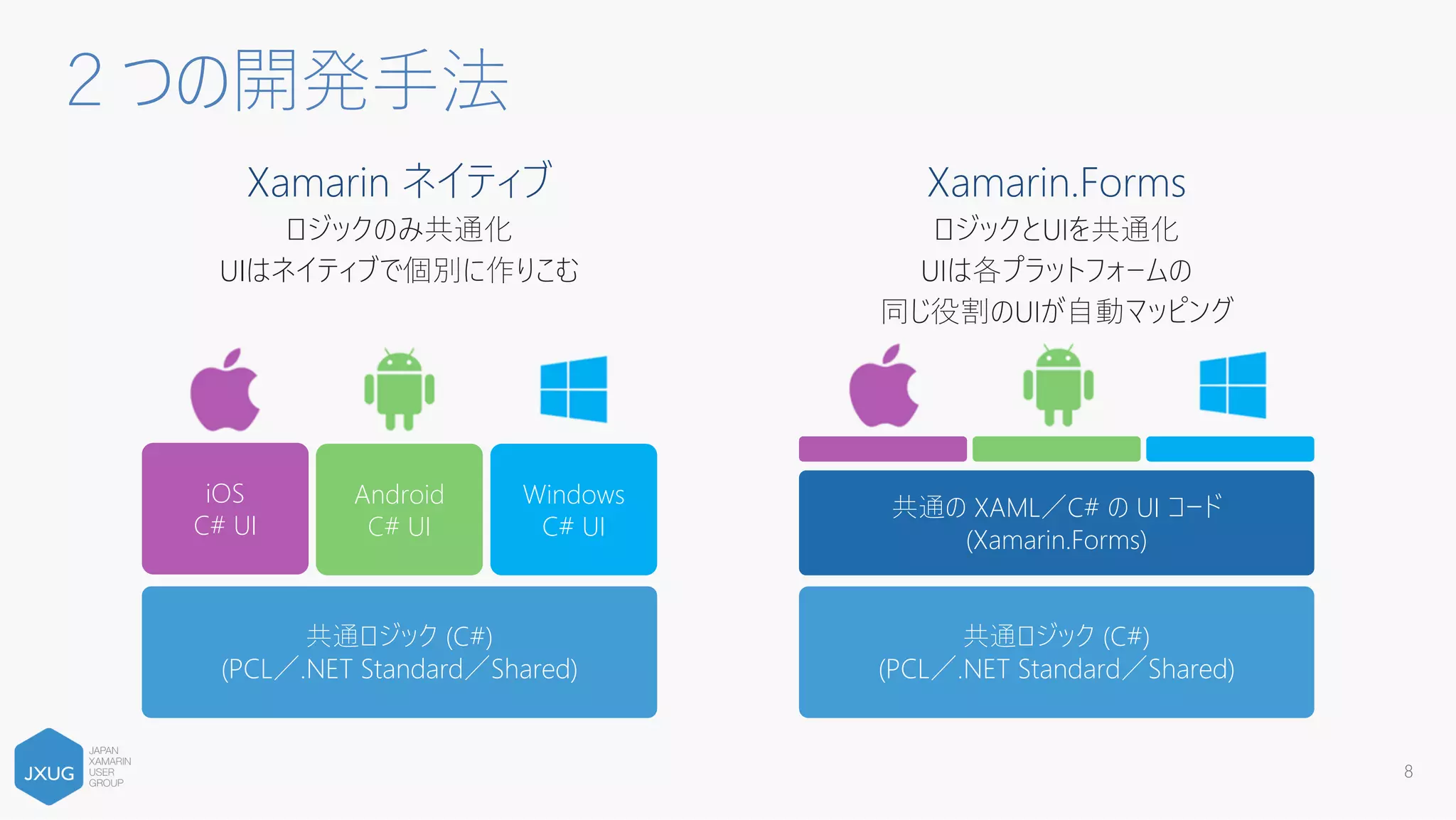 2 つの開発手法

Xamarin ネイティブ
ロジックのみ共通化
UIはネイティブで個別に作りこむ

iOS
C# UI

Android
C# UI

Windows
C# UI

共通ロジック (C#)
(PCL／.NET Standard／Shared)

Xamarin.Forms
ロジックとUIを共通化
UIは各プラットフォームの
同じ役割のUIが自動マッピング

共通の XAML／C# の UI コード
(Xamarin.Forms)

共通ロジック (C#)
(PCL／.NET Standard／Shared)

JXUG
JAPAN
XAMARIN
USER
GROUP

8